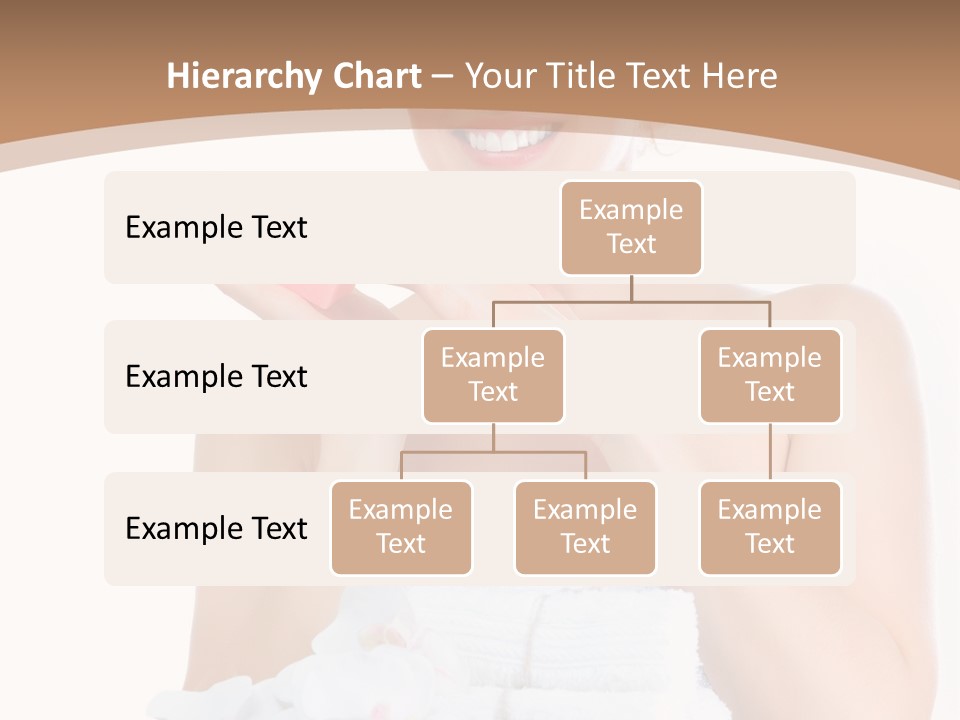 Hierarchy Chart – Your Title Text Here

Example Text

Example Text

Example Text

Example Text

Example Text

Example Text

Example Text

Example Text

Example Text